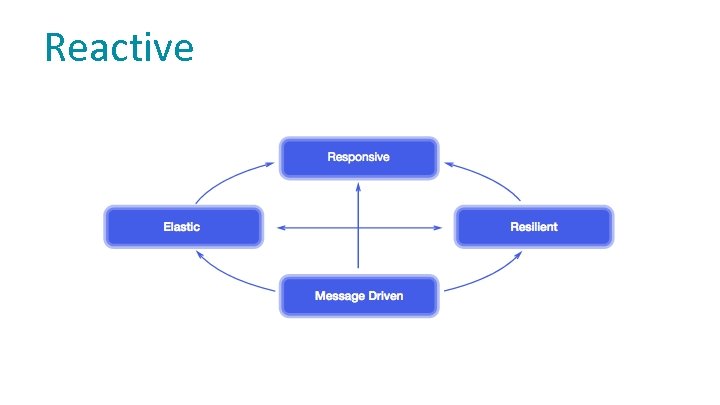 Reactive

Responsive

Elastic

Resilient

Message Driven